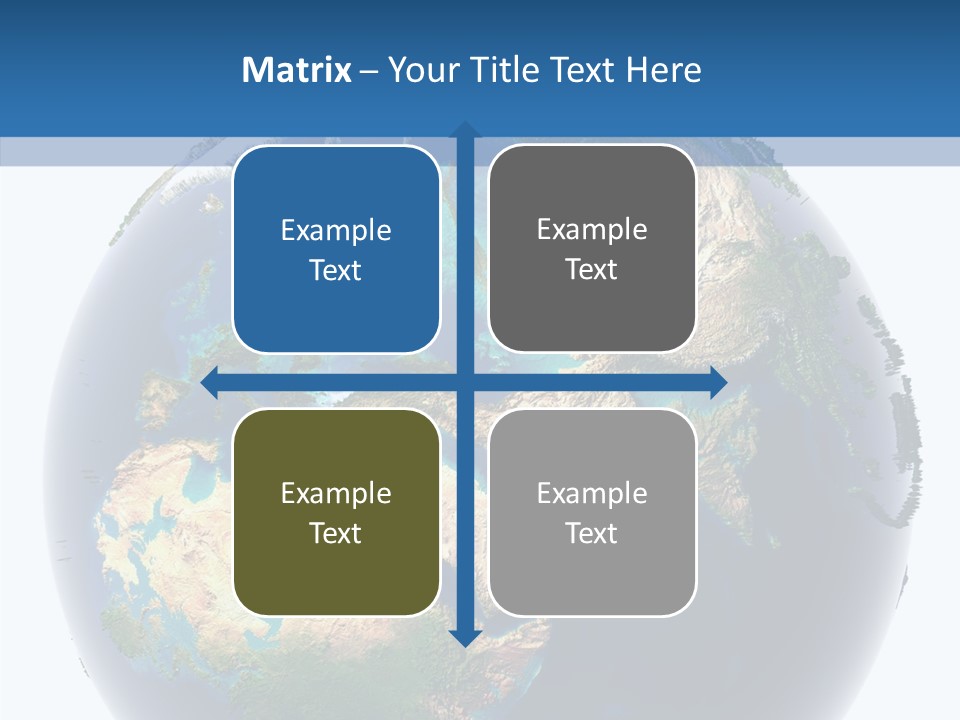 Matrix – Your Title Text Here

Example Text

Example Text

Example Text

Example Text